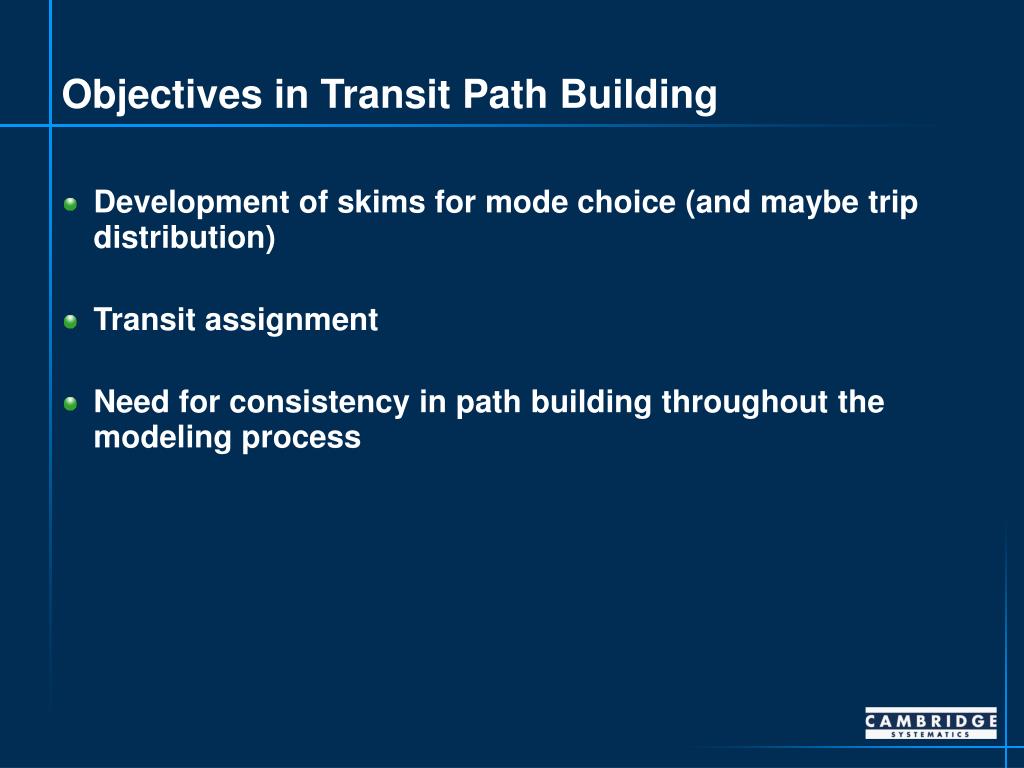 Objectives in Transit Path Building

Development of skims for mode choice (and maybe trip distribution)

Transit assignment

Need for consistency in path building throughout the modeling process

CAMBRIDGE
SYSTEMATICS